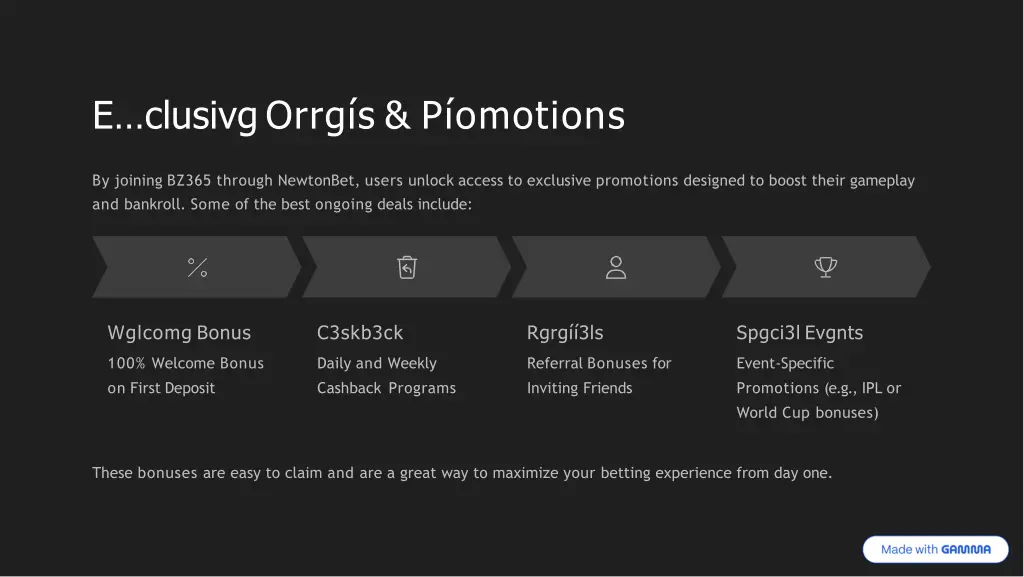 E…clusivg Orrgís & Píomotions

By joining BZ365 through NewtonBet, users unlock access to exclusive promotions designed to boost their gameplay and bankroll. Some of the best ongoing deals include:

Wglcomg Bonus

100% Welcome Bonus on First Deposit

C3skb3ck

Daily and Weekly Cashback Programs

Rgrgíí3ls

Referral Bonuses for Inviting Friends

Spgci3l Evgnts

Event-Specific Promotions (e.g., IPL or World Cup bonuses)

These bonuses are easy to claim and are a great way to maximize your betting experience from day one.

Made with GAMMA